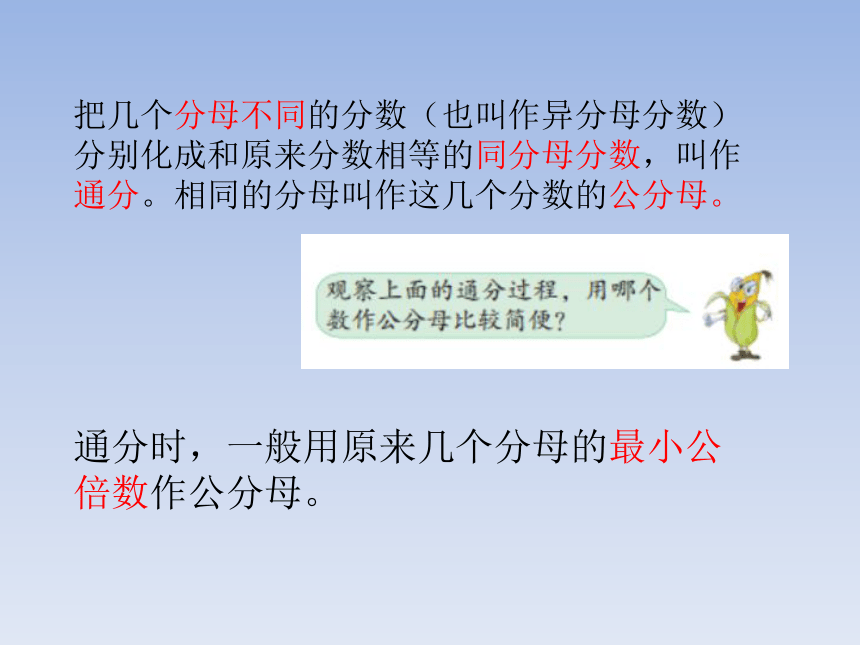 把几个分母不同的分数（也叫作异分母分数）分别化成和原来分数相等的同分母分数，叫作通分。相同的分母叫作这几个分数的公分母。

观察上面的通分过程，用哪个数作公分母比较简便？

通分时，一般用原来几个分母的最小公倍数作公分母。